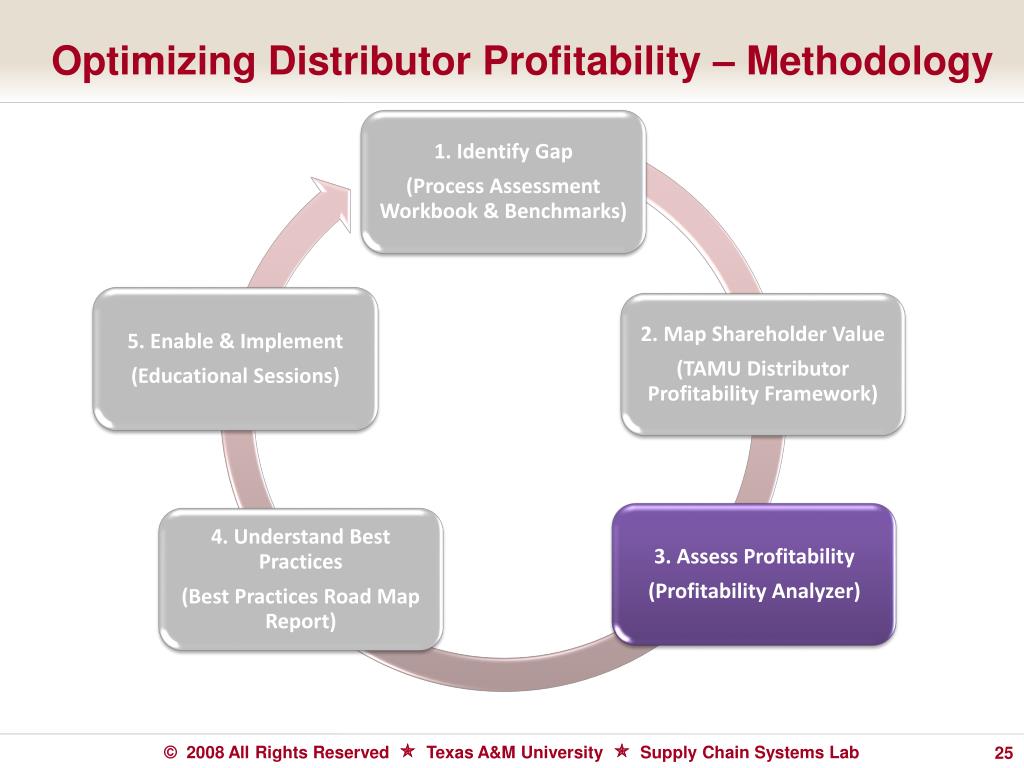 Optimizing Distributor Profitability – Methodology

1. Identify Gap

(Process Assessment Workbook & Benchmarks)

2. Map Shareholder Value

(TAMU Distributor Profitability Framework)

3. Assess Profitability

(Profitability Analyzer)

4. Understand Best Practices

(Best Practices Road Map Report)

5. Enable & Implement

(Educational Sessions)

© 2008 All Rights Reserved ★ Texas A&M University ★ Supply Chain Systems Lab

25